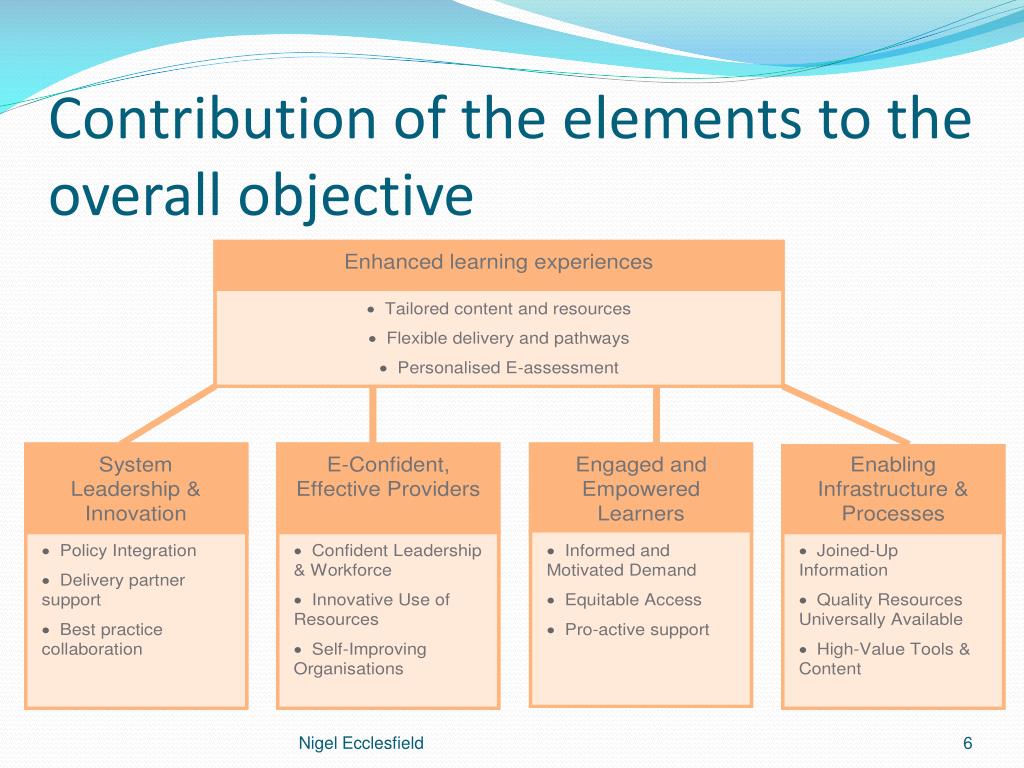 Contribution of the elements to the overall objective

Enhanced learning experiences

• Tailored content and resources
• Flexible delivery and pathways
• Personalised E-assessment

System Leadership & Innovation

• Policy Integration
• Delivery partner support
• Best practice collaboration

E-Confident, Effective Providers

• Confident Leadership & Workforce
• Innovative Use of Resources
• Self-Improving Organisations

Engaged and Empowered Learners

• Informed and Motivated Demand
• Equitable Access
• Pro-active support

Enabling Infrastructure & Processes

• Joined-Up Information
• Quality Resources Universally Available
• High-Value Tools & Content

Nigel Ecclesfield

6